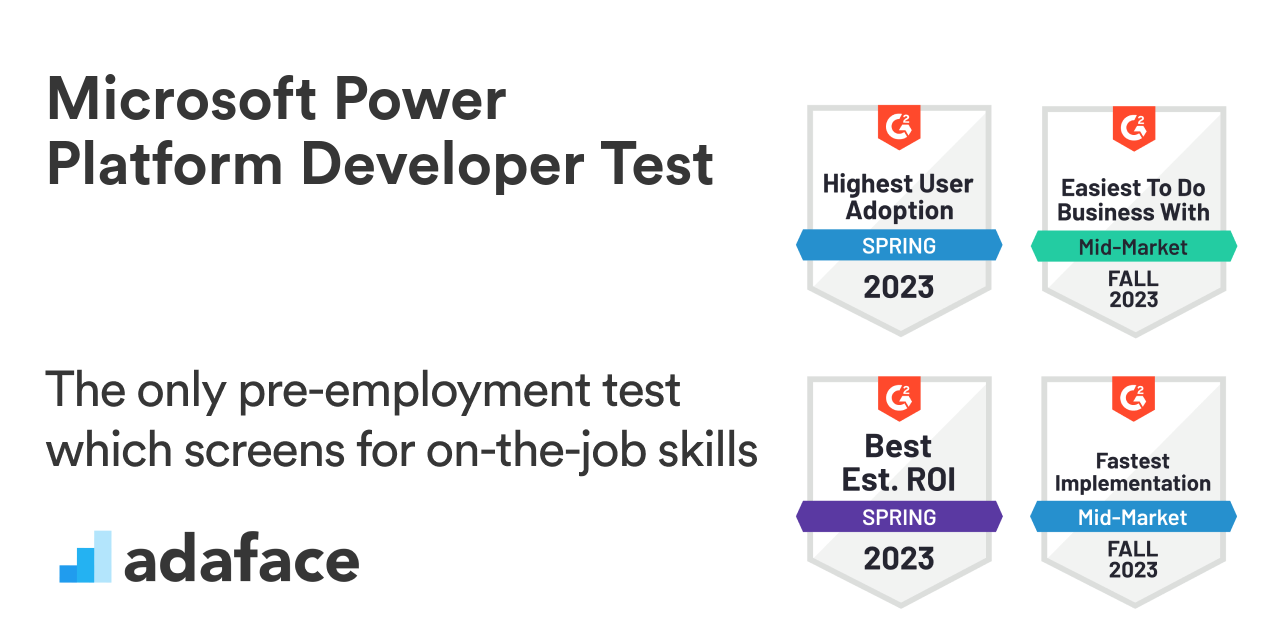 Microsoft Power Platform Developer Test

The only pre-employment test which screens for on-the-job skills

adaface

G2
Highest User Adoption
SPRING
2023

G2
Easiest To Do Business With
Mid-Market
FALL
2023

G2
Best Est. ROI
SPRING
2023

G2
Fastest Implementation
Mid-Market
FALL
2023